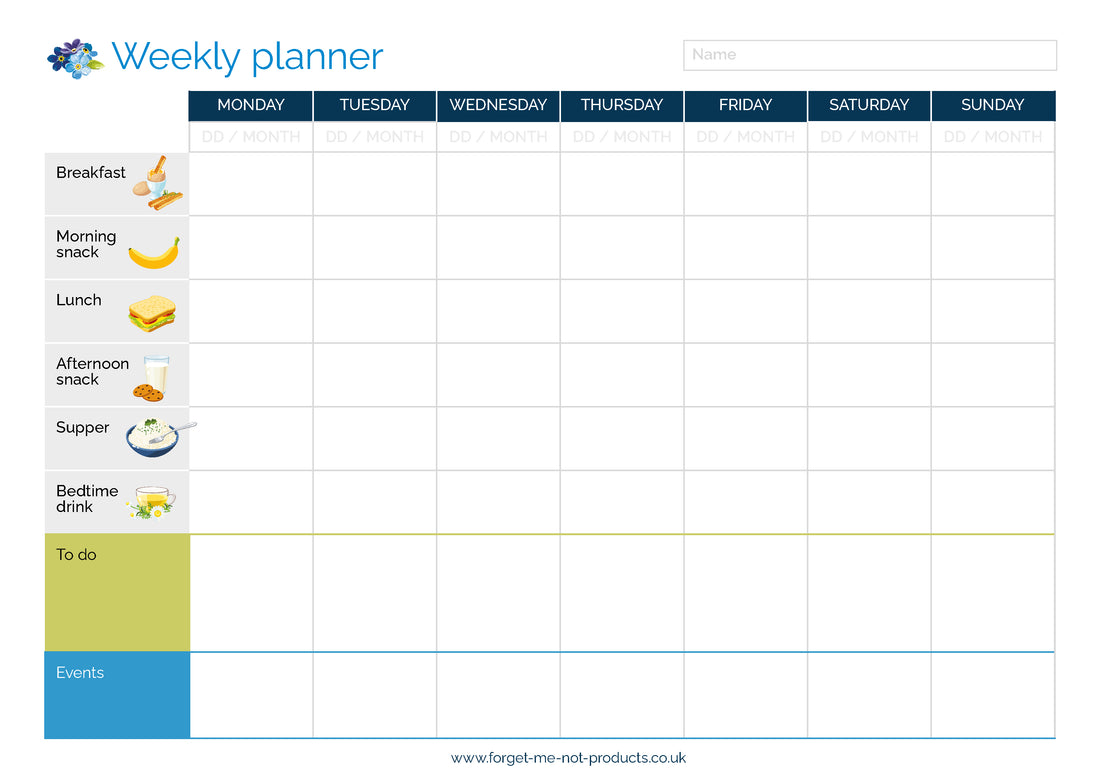 Weekly planner

Name

| | MONDAY | TUESDAY | WEDNESDAY | THURSDAY | FRIDAY | SATURDAY | SUNDAY |
|---|---|---|---|---|---|---|---|
| | DD / MONTH | DD / MONTH | DD / MONTH | DD / MONTH | DD / MONTH | DD / MONTH | DD / MONTH |
| Breakfast | | | | | | | |
| Morning snack | | | | | | | |
| Lunch | | | | | | | |
| Afternoon snack | | | | | | | |
| Supper | | | | | | | |
| Bedtime drink | | | | | | | |
| To do | | | | | | | |
| Events | | | | | | | |

www.forget-me-not-products.co.uk